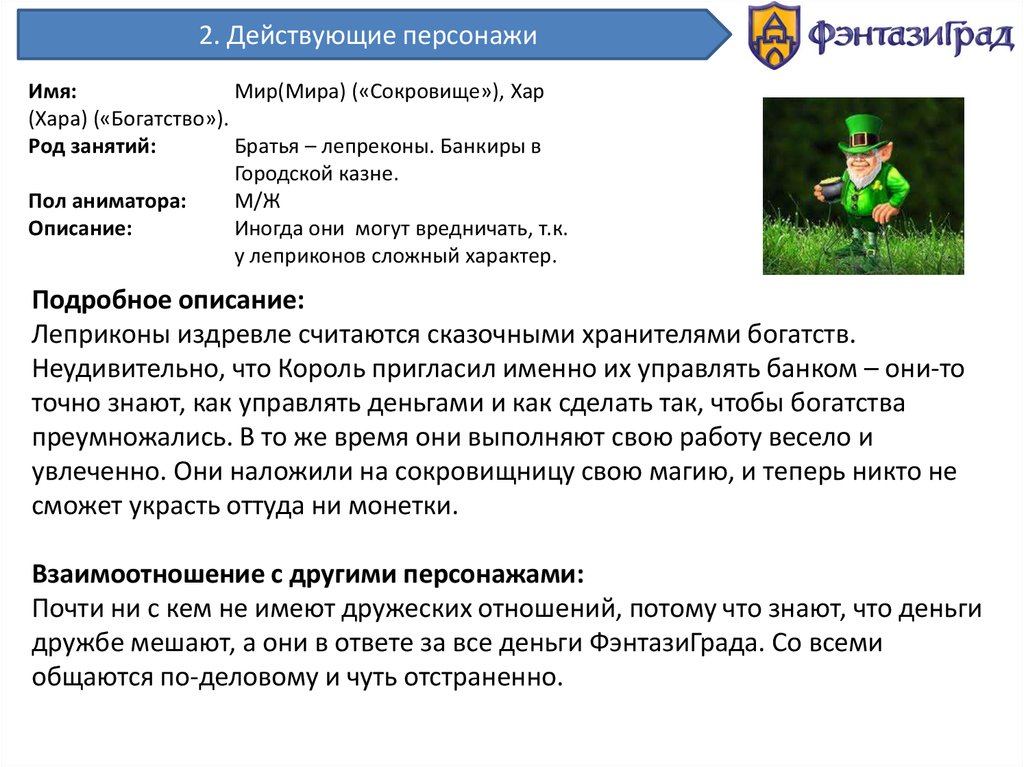 2. Действующие персонажи

ФэнтазиГрад

Имя: Мир(Мира) («Сокровище»), Хар (Хара) («Богатство»).
Род занятий: Братья – лепреконы. Банкиры в Городской казне.
Пол аниматора: М/Ж
Описание: Иногда они могут вредничать, т.к. у леприконов сложный характер.

Подробное описание:
Леприконы издревле считаются сказочными хранителями богатств. Неудивительно, что Король пригласил именно их управлять банком – они-то точно знают, как управлять деньгами и как сделать так, чтобы богатства преумножались. В то же время они выполняют свою работу весело и увлеченно. Они наложили на сокровищницу свою магию, и теперь никто не сможет украсть оттуда ни монетки.

Взаимоотношение с другими персонажами:
Почти ни с кем не имеют дружеских отношений, потому что знают, что деньги дружбе мешают, а они в ответе за все деньги ФэнтазиГрада. Со всеми общаются по-деловому и чуть отстраненно.